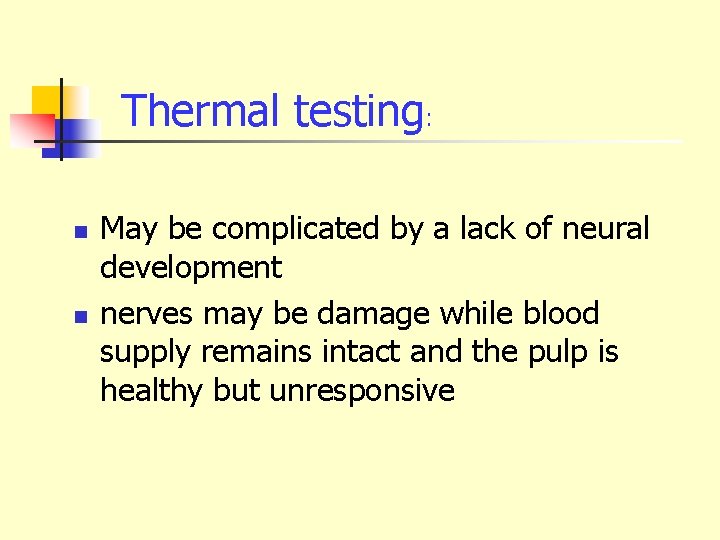 Thermal testing:

- May be complicated by a lack of neural development
- nerves may be damage while blood supply remains intact and the pulp is healthy but unresponsive